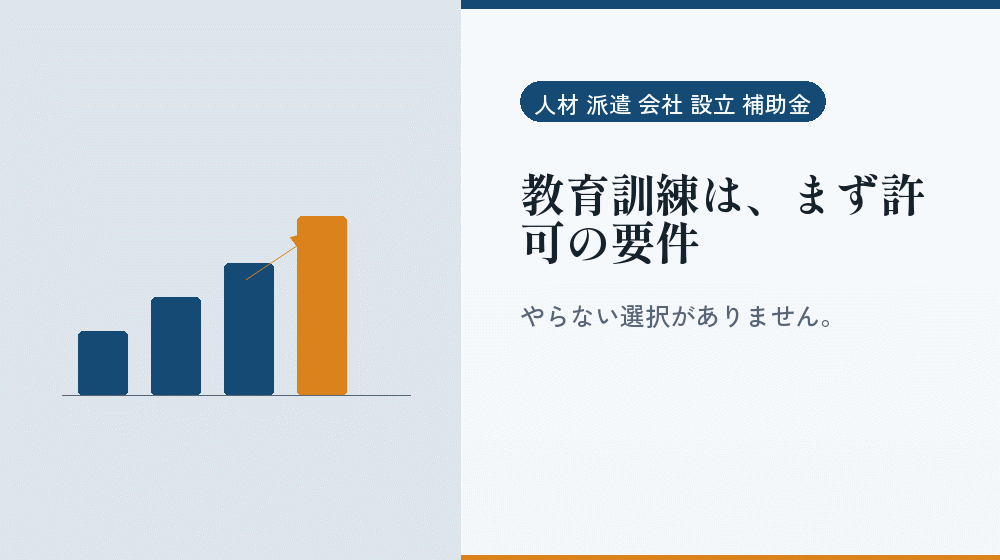 人材 派遣 会社 設立 補助金

教育訓練は、まず許可の要件

やらない選択がありません。